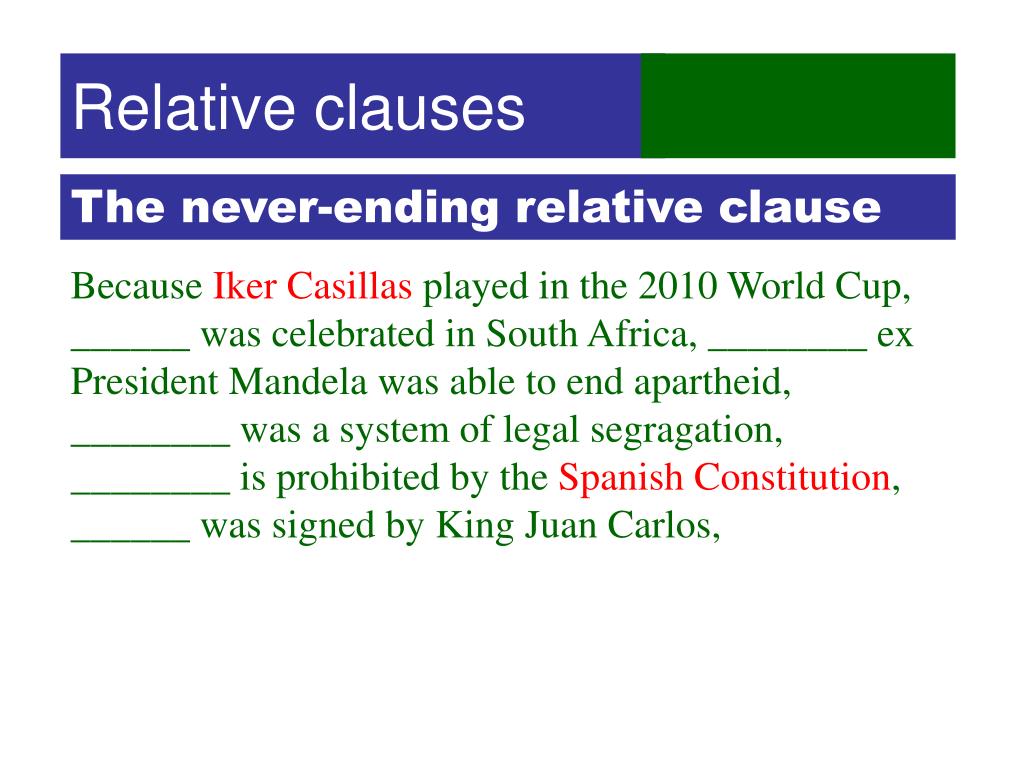 Relative clauses

The never-ending relative clause

Because Iker Casillas played in the 2010 World Cup, ______ was celebrated in South Africa, ________ ex President Mandela was able to end apartheid, ________ was a system of legal segragation, ________ is prohibited by the Spanish Constitution, ______ was signed by King Juan Carlos,